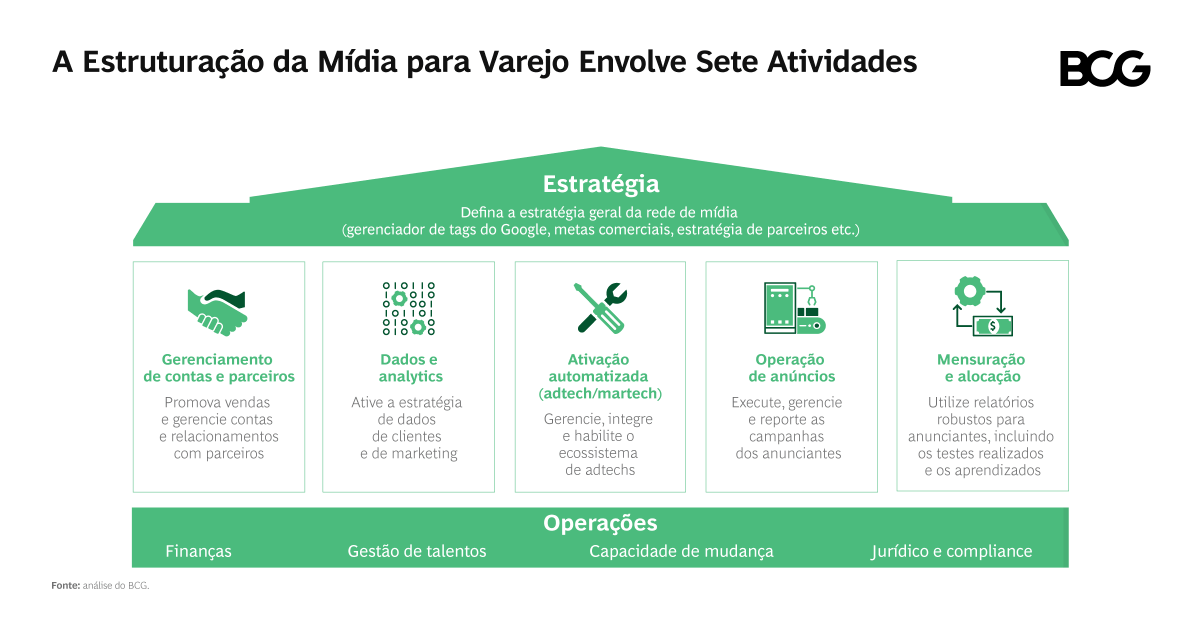 A Estruturação da Mídia para Varejo Envolve Sete Atividades

BCG

Estratégia

Defina a estratégia geral da rede de mídia (gerenciador de tags do Google, metas comerciais, estratégia de parceiros etc.)

Gerenciamento de contas e parceiros

Promova vendas e gerencie contas e relacionamentos com parceiros

Dados e analytics

Ative a estratégia de dados de clientes e de marketing

Ativação automatizada (adtech/martech)

Gerencie, integre e habilite o ecossistema de adtechs

Operação de anúncios

Execute, gerencie e reporte as campanhas dos anunciantes

Mensuração e alocação

Utilize relatórios robustos para anunciantes, incluindo os testes realizados e os aprendizados

Operações

Finanças

Gestão de talentos

Capacidade de mudança

Jurídico e compliance

Fonte: análise do BCG.